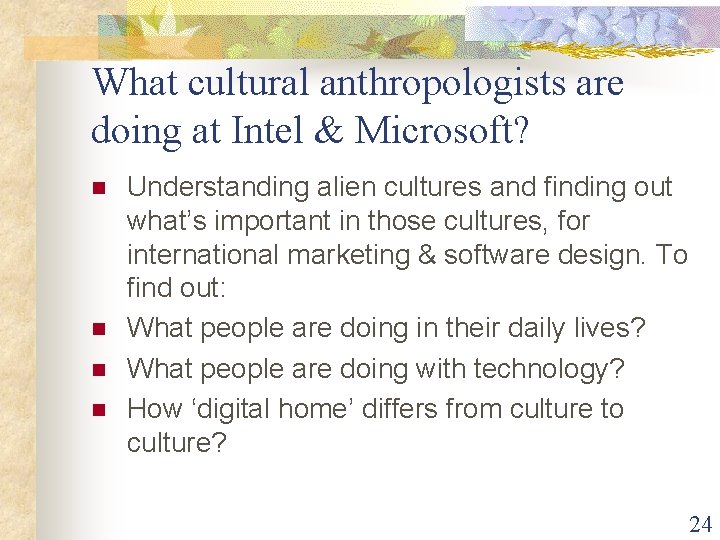 What cultural anthropologists are doing at Intel & Microsoft?

- Understanding alien cultures and finding out what’s important in those cultures, for international marketing & software design. To find out:
- What people are doing in their daily lives?
- What people are doing with technology?
- How ‘digital home’ differs from culture to culture?

24